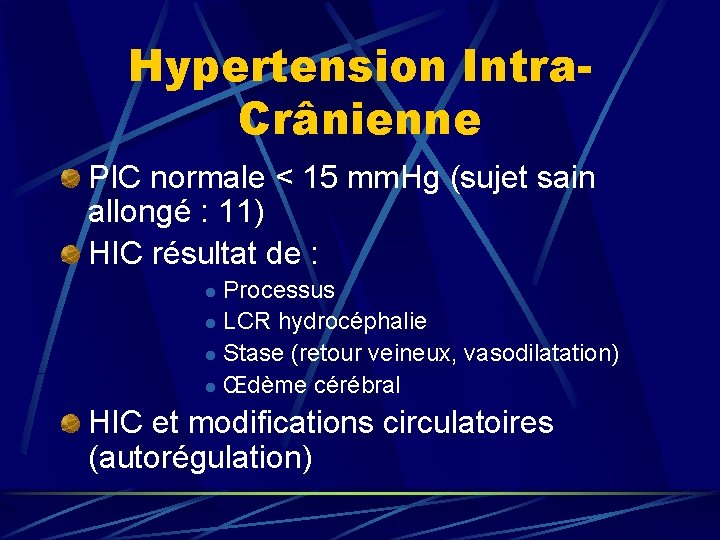 Hypertension Intra-Crânienne

PIC normale < 15 mmHg (sujet sain allongé : 11)

HIC résultat de :

Processus
LCR hydrocéphalie
Stase (retour veineux, vasodilatation)
Œdème cérébral

HIC et modifications circulatoires (autorégulation)